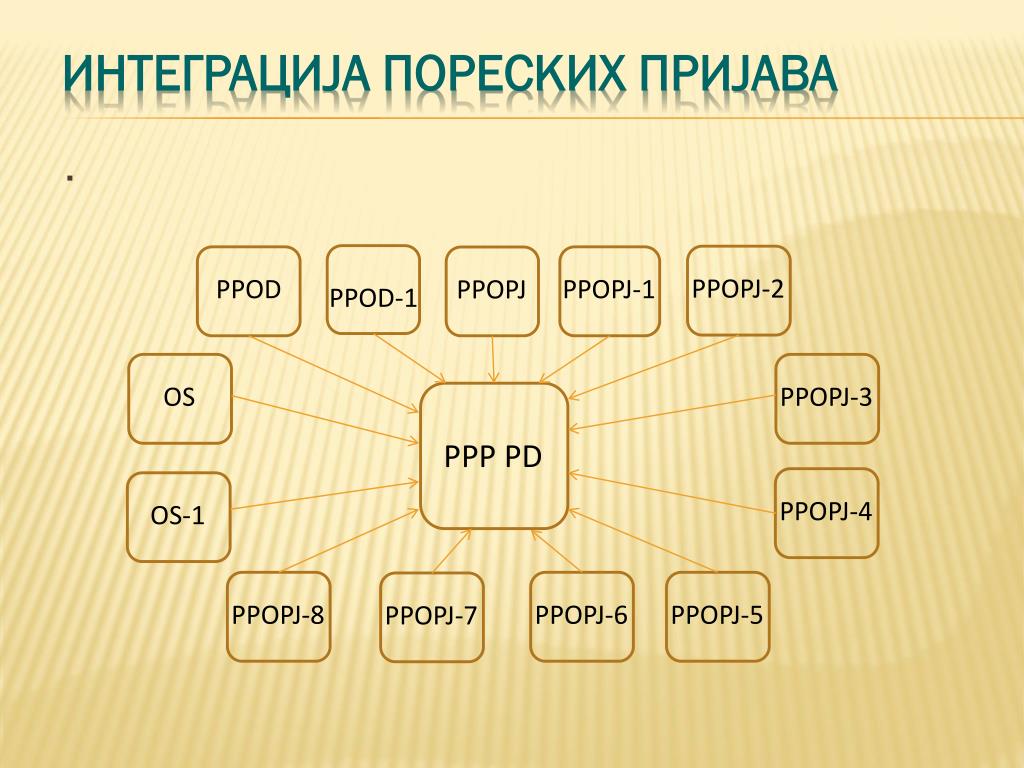 ИНТЕГРАЦИЈА ПОРЕСКИХ ПРИЈАВА

.

PPOD

PPOD-1

PPOPJ

PPOPJ-1

PPOPJ-2

OS

PPOPJ-3

PPP PD

OS-1

PPOPJ-4

PPOPJ-8

PPOPJ-7

PPOPJ-6

PPOPJ-5